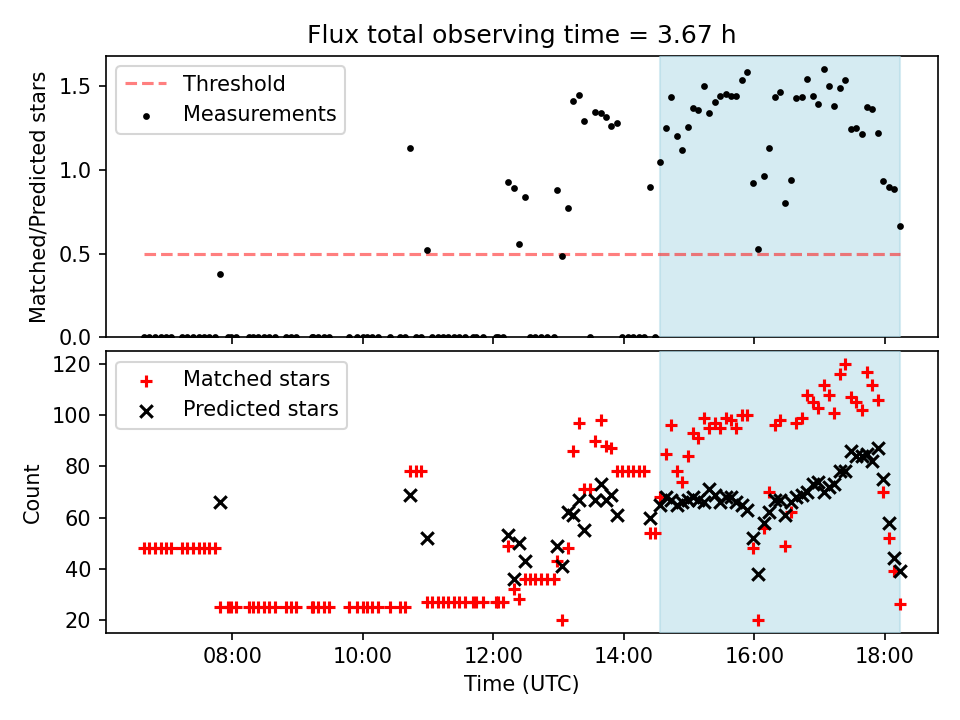 Flux total observing time = 3.67 h

Threshold
Measurements

Matched/Predicted stars

1.5
1.0
0.5
0.0

Matched stars
Predicted stars

Count

120
100
80
60
40
20

08:00
10:00
12:00
14:00
16:00
18:00

Time (UTC)